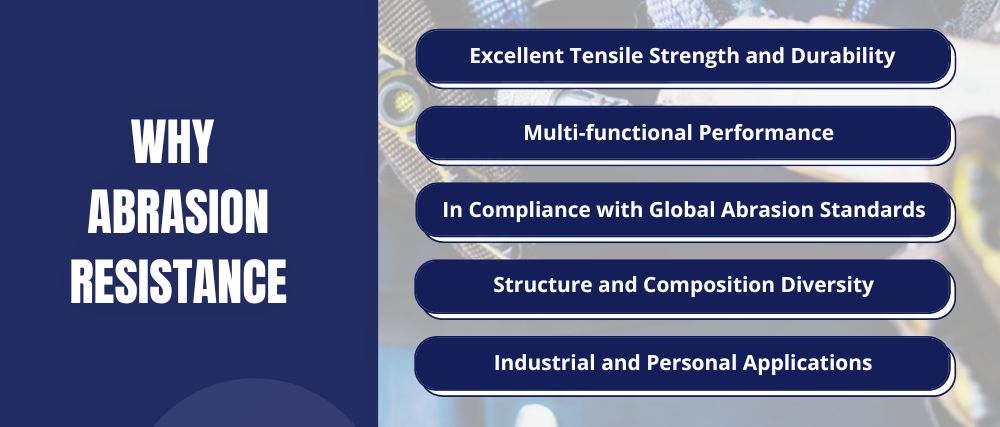 WHY ABRASION RESISTANCE

Excellent Tensile Strength and Durability

Multi-functional Performance

In Compliance with Global Abrasion Standards

Structure and Composition Diversity

Industrial and Personal Applications